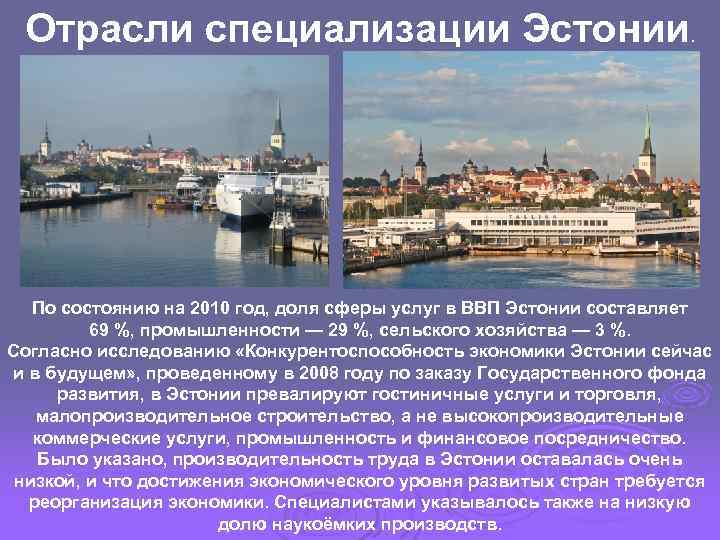 Отрасли специализации Эстонии.

TALLINN

По состоянию на 2010 год, доля сферы услуг в ВВП Эстонии составляет 69 %, промышленности — 29 %, сельского хозяйства — 3 %.
Согласно исследованию «Конкурентоспособность экономики Эстонии сейчас и в будущем», проведенному в 2008 году по заказу Государственного фонда развития, в Эстонии превалируют гостиничные услуги и торговля, малопроизводительное строительство, а не высокопроизводительные коммерческие услуги, промышленность и финансовое посредничество. Было указано, производительность труда в Эстонии оставалась очень низкой, и что достижения экономического уровня развитых стран требуется реорганизация экономики. Специалистами указывалось также на низкую долю наукоёмких производств.